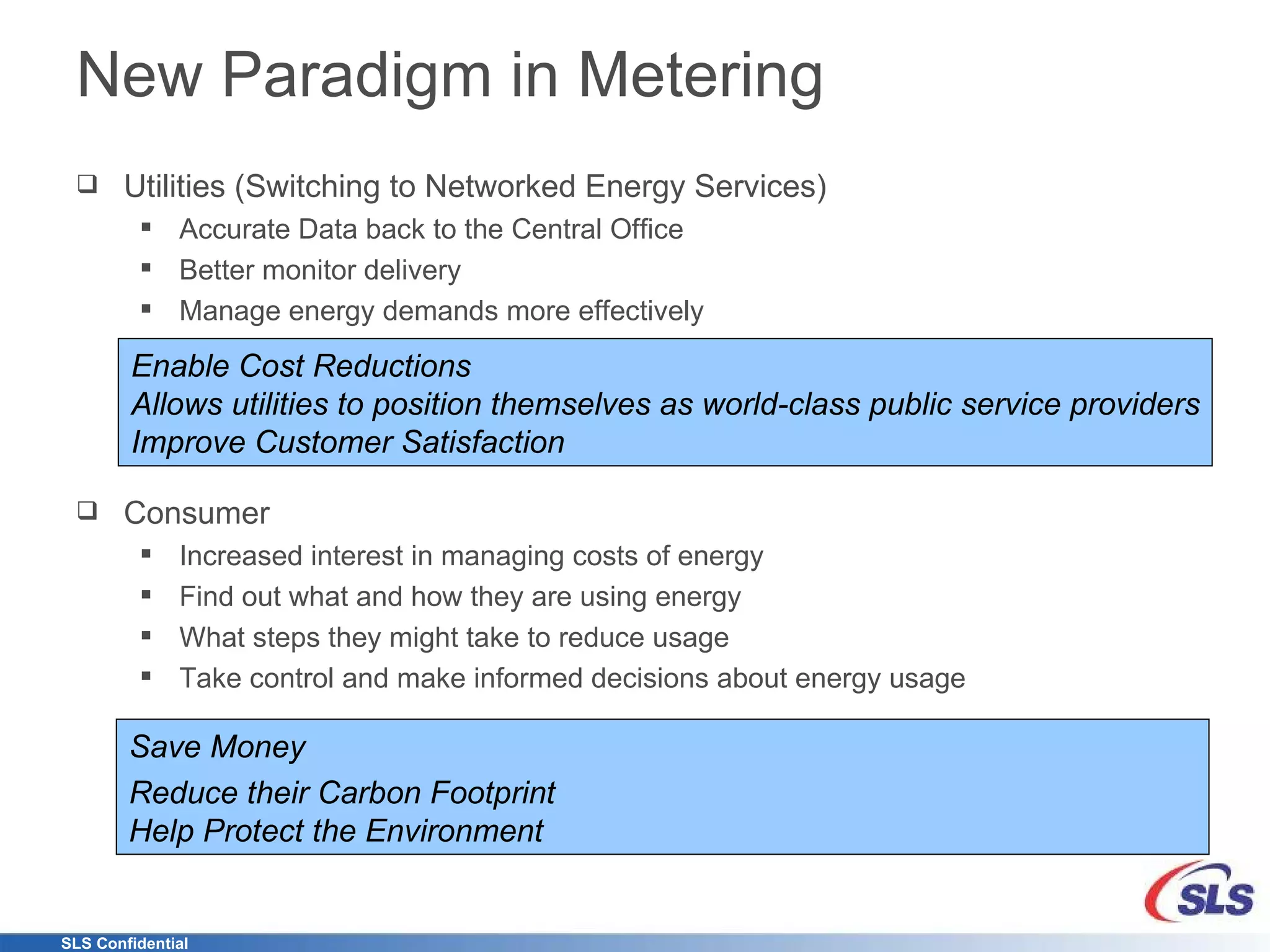 New Paradigm in Metering

❑ Utilities (Switching to Networked Energy Services)

▪ Accurate Data back to the Central Office
▪ Better monitor delivery
▪ Manage energy demands more effectively

Enable Cost Reductions
Allows utilities to position themselves as world-class public service providers
Improve Customer Satisfaction

❑ Consumer

▪ Increased interest in managing costs of energy
▪ Find out what and how they are using energy
▪ What steps they might take to reduce usage
▪ Take control and make informed decisions about energy usage

Save Money
Reduce their Carbon Footprint
Help Protect the Environment

SLS

SLS Confidential